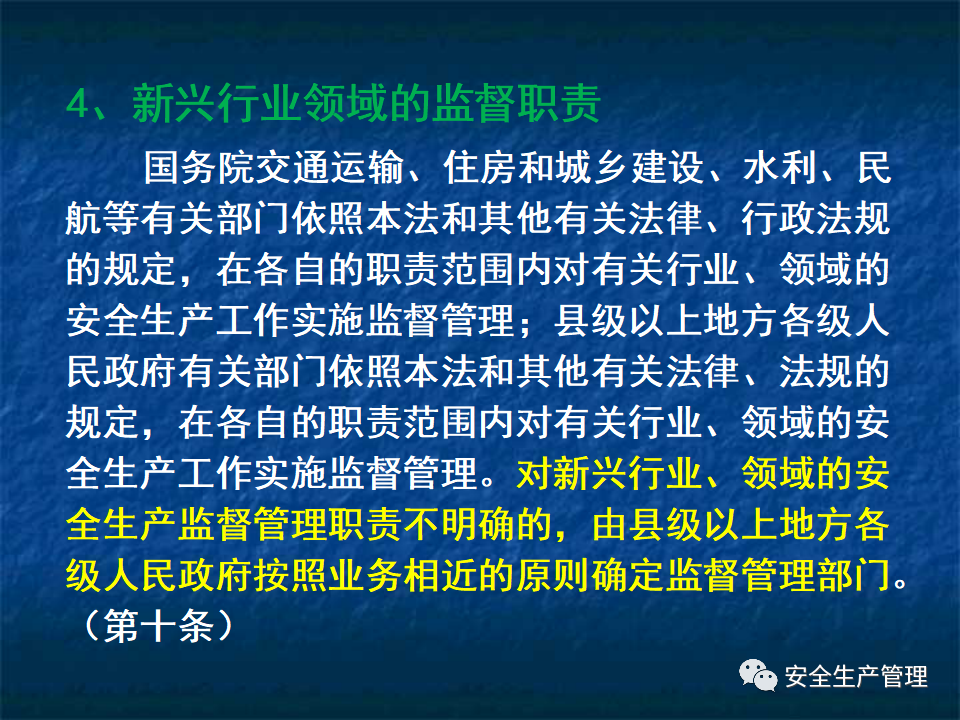 4、新兴行业领域的监督职责

国务院交通运输、住房和城乡建设、水利、民航等有关部门依照本法和其他有关法律、行政法规的规定，在各自的职责范围内对有关行业、领域的安全生产工作实施监督管理；县级以上地方各级人民政府有关部门依照本法和其他有关法律、法规的规定，在各自的职责范围内对有关行业、领域的安全生产工作实施监督管理。对新兴行业、领域的安全生产监督管理职责不明确的，由县级以上地方各级人民政府按照业务相近的原则确定监督管理部门。（第十条）

安全生产管理